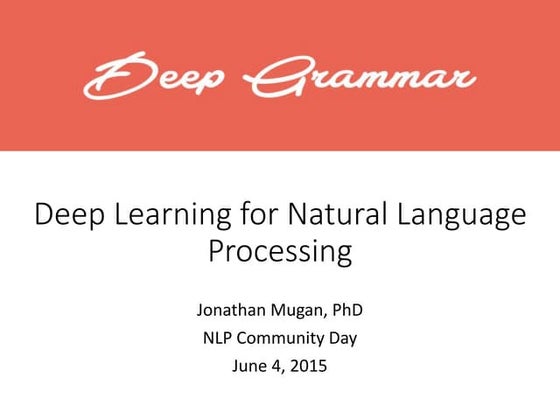 Deep Grammar

Deep Learning for Natural Language Processing

Jonathan Mugan, PhD
NLP Community Day
June 4, 2015